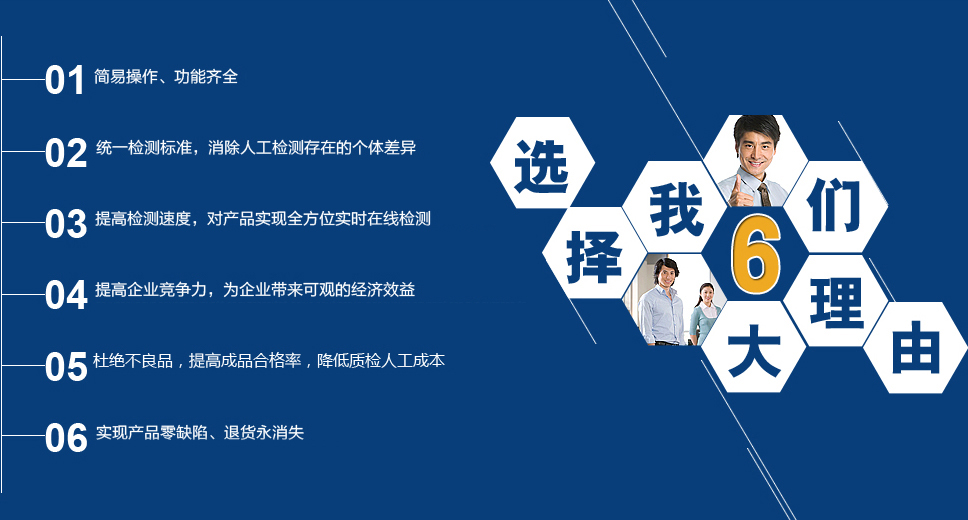 01 简易操作、功能齐全

02 统一检测标准，消除人工检测存在的个体差异

03 提高检测速度，对产品实现全方位实时在线检测

04 提高企业竞争力，为企业带来可观的经济效益

05 杜绝不良品，提高成品合格率，降低质检人工成本

06 实现产品零缺陷、退货永消失

选择我们6大理由